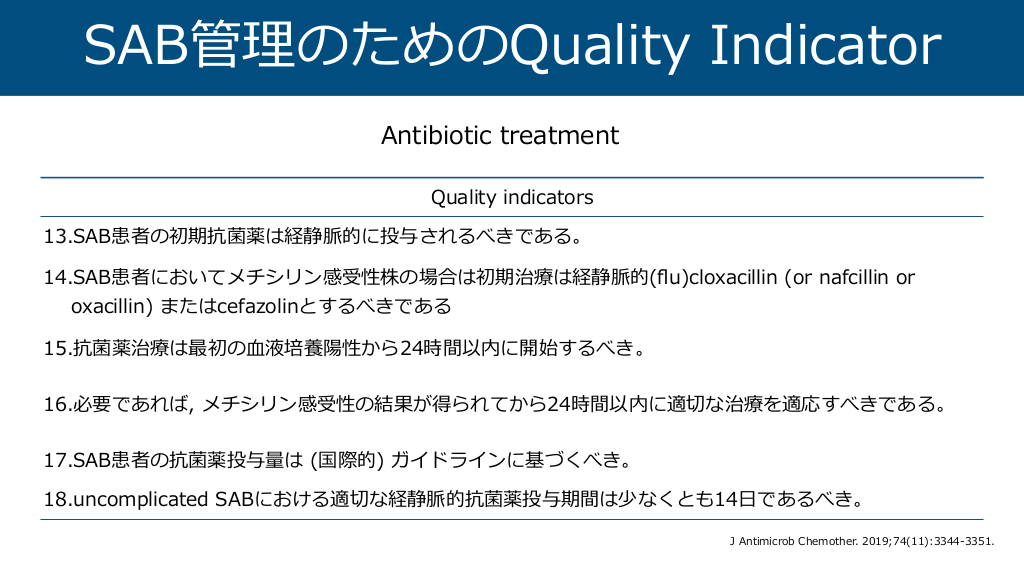 SAB管理のためのQuality Indicator

Antibiotic treatment

Quality indicators

13.SAB患者の初期抗菌薬は経静脈的に投与されるべきである。

14.SAB患者においてメチシリン感受性株の場合は初期治療は経静脈的(flu)cloxacillin (or nafcillin or oxacillin) またはcefazolinとするべきである

15.抗菌薬治療は最初の血液培養陽性から24時間以内に開始するべき。

16.必要であれば, メチシリン感受性の結果が得られてから24時間以内に適切な治療を適応すべきである。

17.SAB患者の抗菌薬投与量は (国際的) ガイドラインに基づくべき。

18.uncomplicated SABにおける適切な経静脈的抗菌薬投与期間は少なくとも14日であるべき。

J Antimicrob Chemother. 2019;74(11):3344-3351.